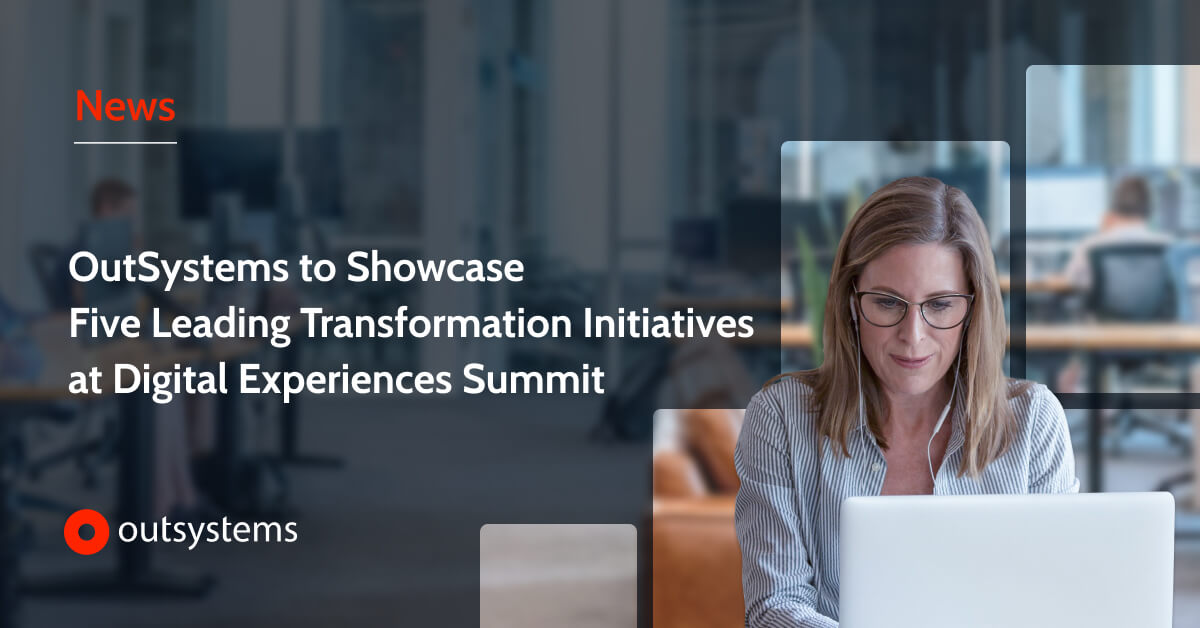 News

OutSystems to Showcase Five Leading Transformation Initiatives at Digital Experiences Summit

outsystems